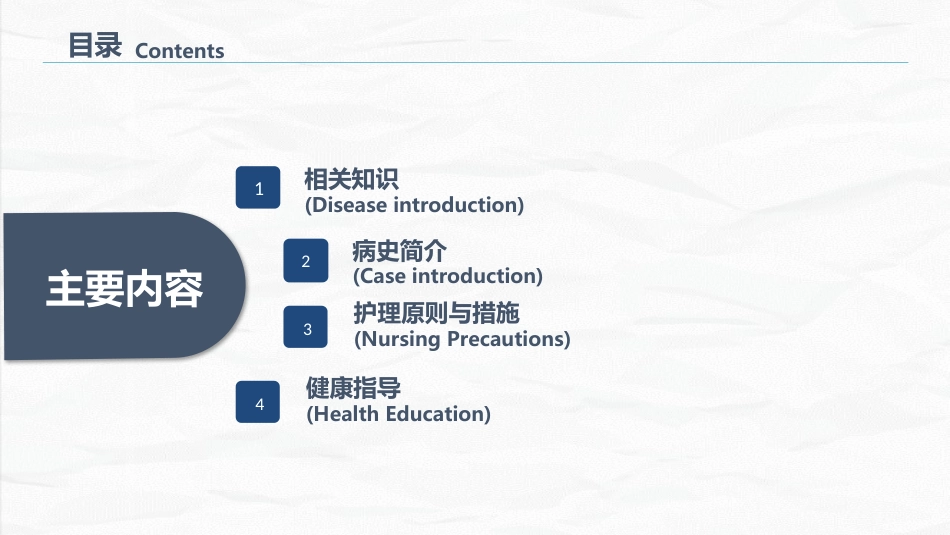 目录 Contents

主要内容

1
相关知识
(Disease introduction)

2
病史简介
(Case introduction)

3
护理原则与措施
(Nursing Precautions)

4
健康指导
(Health Education)